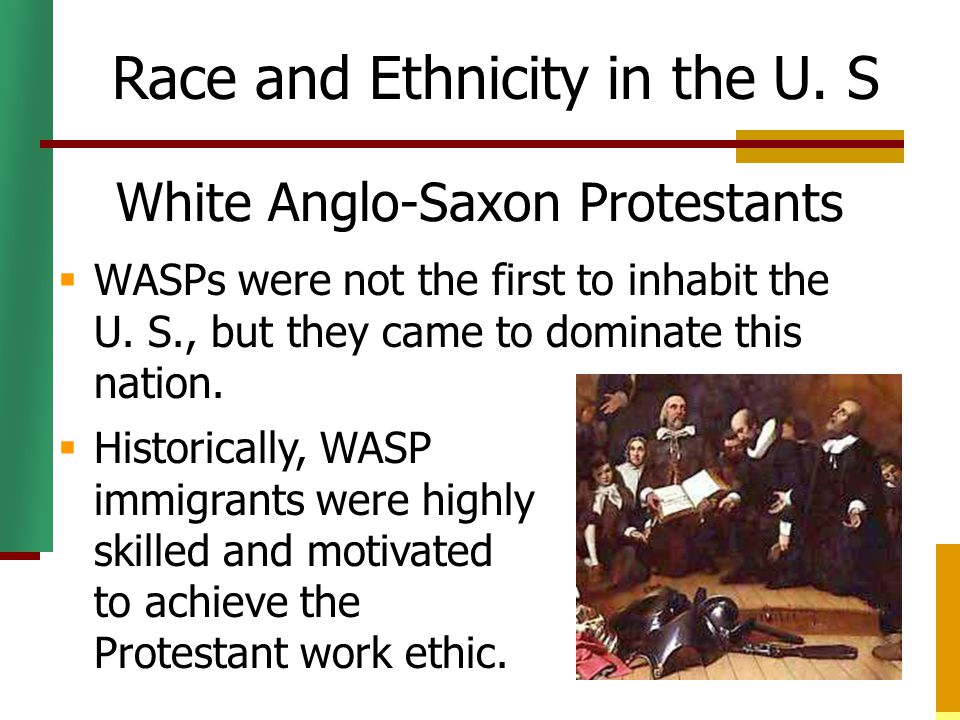 Race and Ethnicity in the U. S

White Anglo-Saxon Protestants

▪ WASPs were not the first to inhabit the U. S., but they came to dominate this nation.

▪ Historically, WASP immigrants were highly skilled and motivated to achieve the Protestant work ethic.